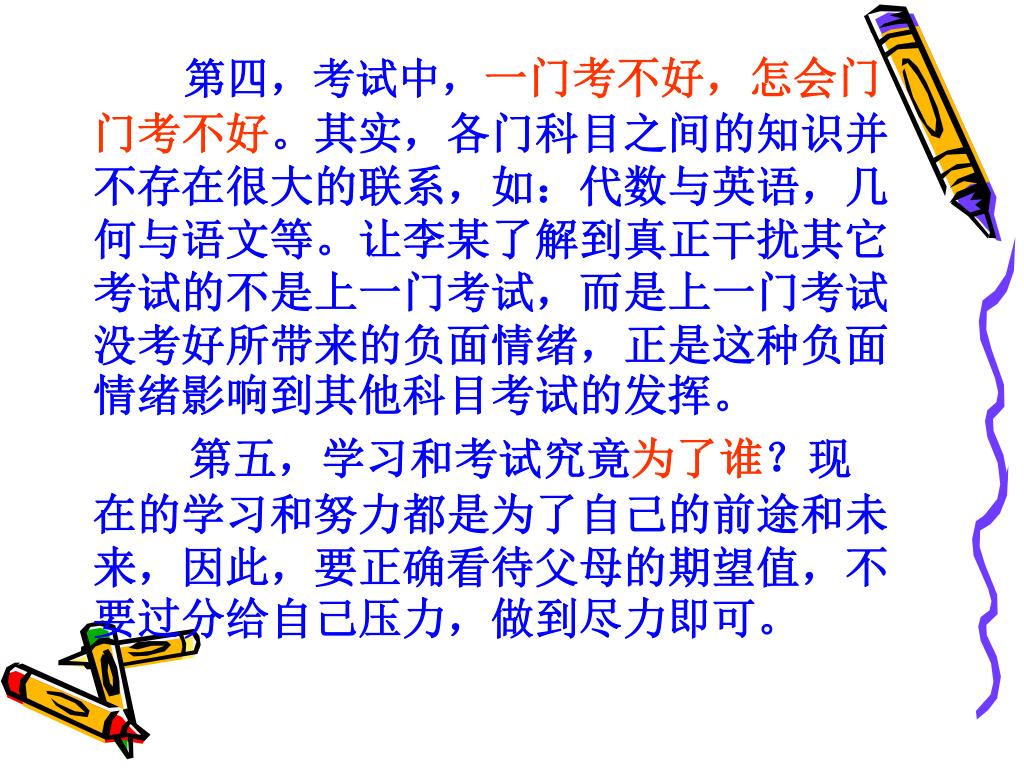 第四，考试中，一门考不好，怎会门门考不好。其实，各门科目之间的知识并不存在很大的联系，如：代数与英语，几何与语文等。让李某了解到真正干扰其它考试的不是上一门考试，而是上一门考试没考好所带来的负面情绪，正是这种负面情绪影响到其他科目考试的发挥。

第五，学习和考试究竟为了谁？现在的学习和努力都是为了自己的前途和未来，因此，要正确看待父母的期望值，不要过分给自己压力，做到尽力即可。